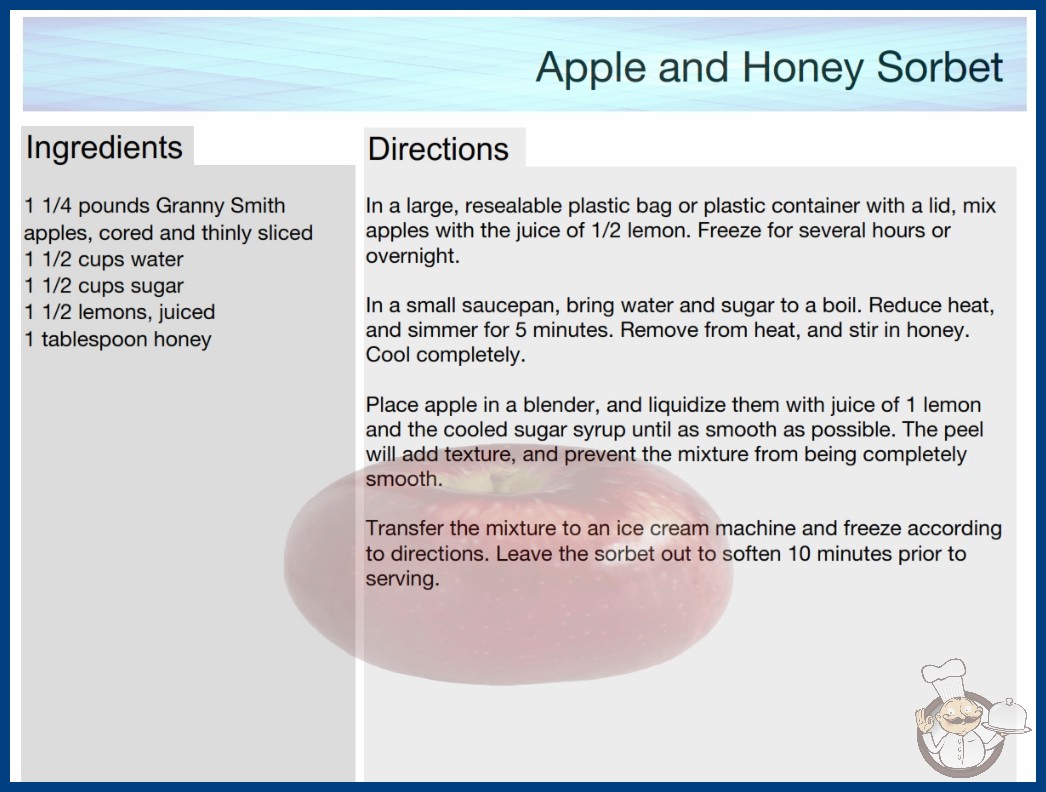 Apple and Honey Sorbet

Ingredients

1 1/4 pounds Granny Smith apples, cored and thinly sliced
1 1/2 cups water
1 1/2 cups sugar
1 1/2 lemons, juiced
1 tablespoon honey

Directions

In a large, resealable plastic bag or plastic container with a lid, mix apples with the juice of 1/2 lemon. Freeze for several hours or overnight.

In a small saucepan, bring water and sugar to a boil. Reduce heat, and simmer for 5 minutes. Remove from heat, and stir in honey. Cool completely.

Place apple in a blender, and liquidize them with juice of 1 lemon and the cooled sugar syrup until as smooth as possible. The peel will add texture, and prevent the mixture from being completely smooth.

Transfer the mixture to an ice cream machine and freeze according to directions. Leave the sorbet out to soften 10 minutes prior to serving.